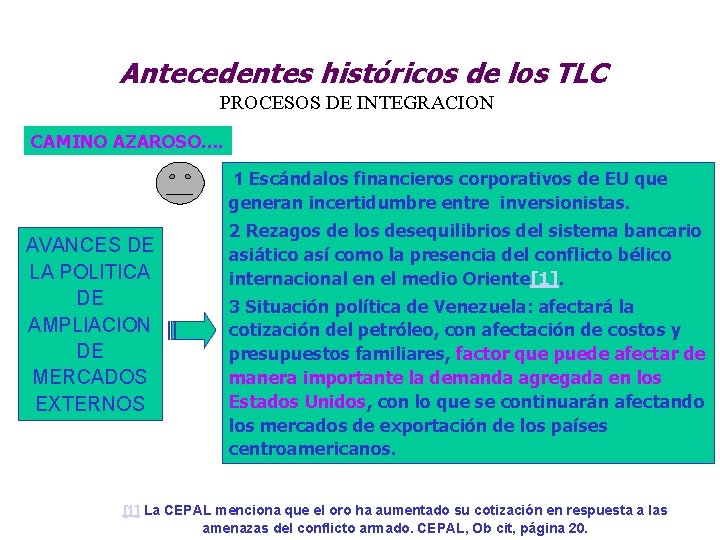 Antecedentes históricos de los TLC
PROCESOS DE INTEGRACION

CAMINO AZAROSO....

AVANCES DE LA POLITICA DE AMPLIACION DE MERCADOS EXTERNOS

1 Escándalos financieros corporativos de EU que generan incertidumbre entre inversionistas.

2 Rezagos de los desequilibrios del sistema bancario asiático así como la presencia del conflicto bélico internacional en el medio Oriente[1].

3 Situación política de Venezuela: afectará la cotización del petróleo, con afectación de costos y presupuestos familiares, factor que puede afectar de manera importante la demanda agregada en los Estados Unidos, con lo que se continuarán afectando los mercados de exportación de los países centroamericanos.

[1] La CEPAL menciona que el oro ha aumentado su cotización en respuesta a las amenazas del conflicto armado. CEPAL, Ob cit, página 20.